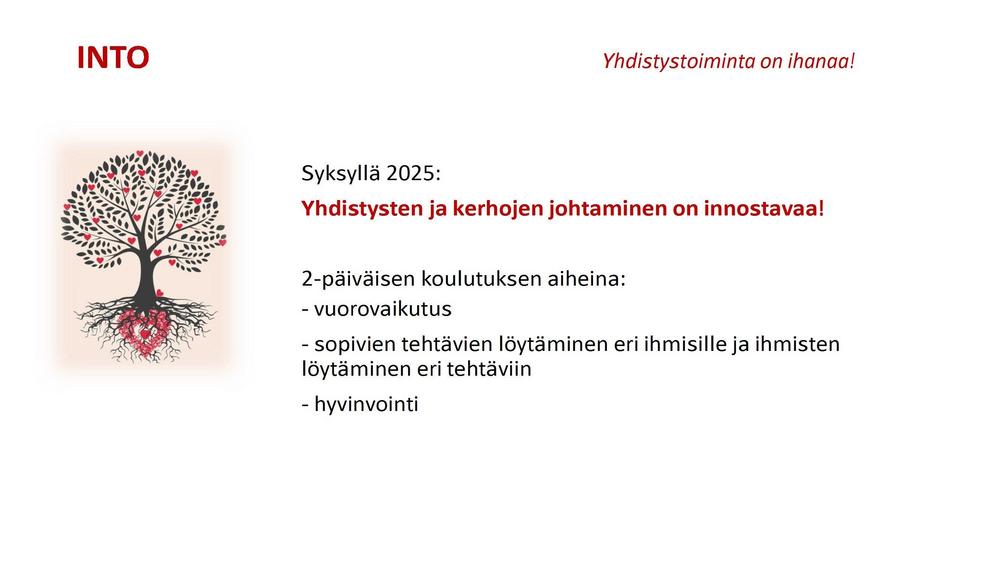 INTO

Yhdistystoiminta on ihanaa!

Syksyllä 2025:

Yhdistysten ja kerhojen johtaminen on innostavaa!

2-päiväisen koulutuksen aiheina:
- vuorovaikutus
- sopivien tehtävien löytäminen eri ihmisille ja ihmisten löytäminen eri tehtäviin
- hyvinvointi